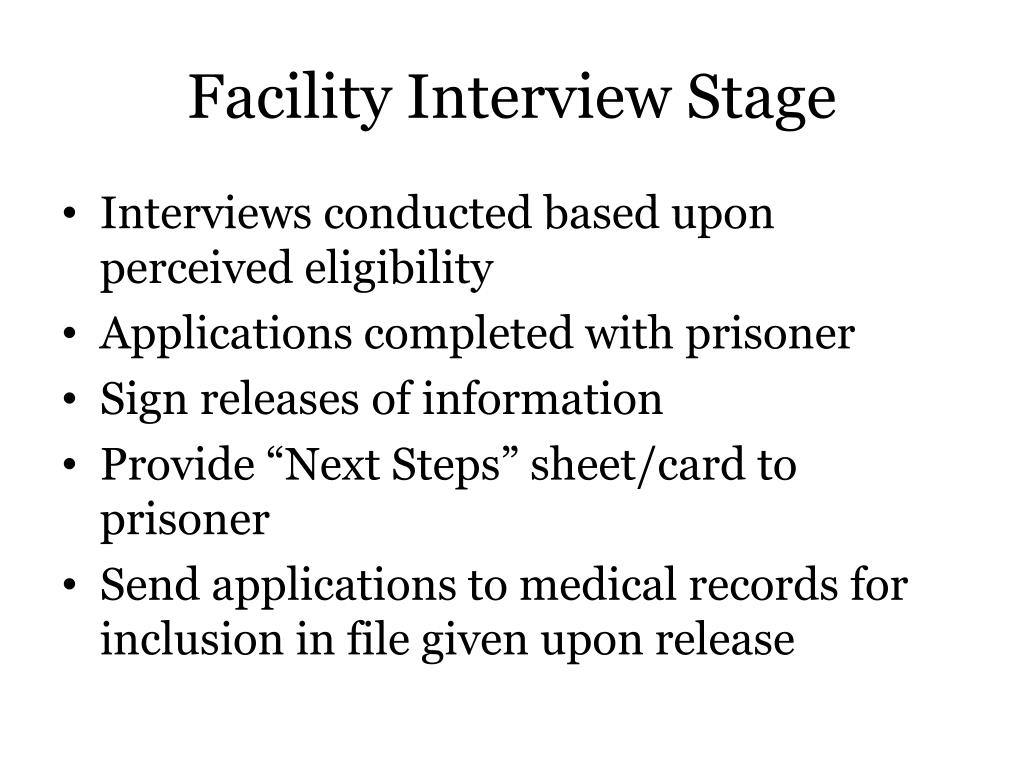 Facility Interview Stage

• Interviews conducted based upon perceived eligibility
• Applications completed with prisoner
• Sign releases of information
• Provide “Next Steps” sheet/card to prisoner
• Send applications to medical records for inclusion in file given upon release